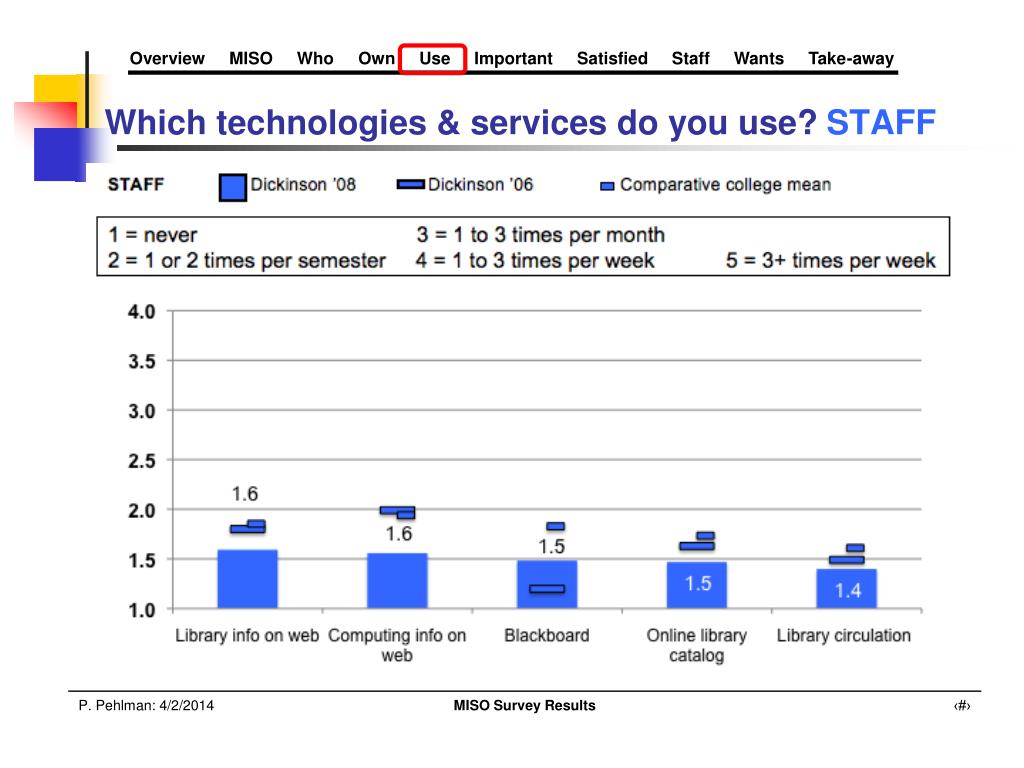 Overview MISO Who Own Use Important Satisfied Staff Wants Take-away

Which technologies & services do you use? STAFF

STAFF Dickinson '08 Dickinson '06 Comparative college mean

1 = never
2 = 1 or 2 times per semester
3 = 1 to 3 times per month
4 = 1 to 3 times per week
5 = 3+ times per week

4.0
3.5
3.0
2.5
2.0
1.5
1.0

1.6
1.6
1.5
1.5
1.4

Library info on web
Computing info on web
Blackboard
Online library catalog
Library circulation

P. Pehlman: 4/2/2014
MISO Survey Results
‹#›